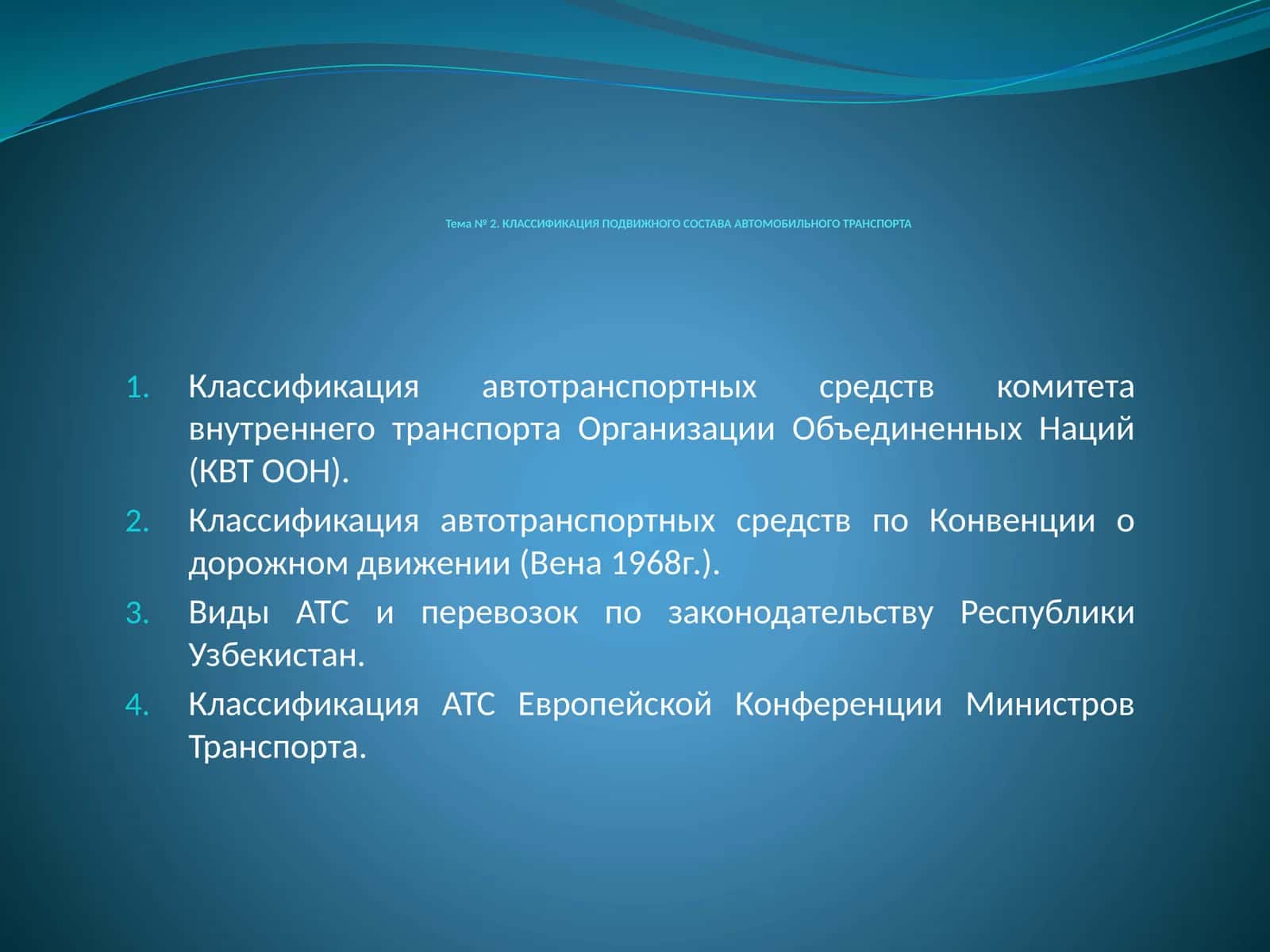 Тема № 2. КЛАССИФИКАЦИЯ ПОДВИЖНОГО СОСТАВА АВТОМОБИЛЬНОГО ТРАНСПОРТА

1. Классификация автотранспортных средств комитета внутреннего транспорта Организации Объединенных Наций (КВТ ООН).
2. Классификация автотранспортных средств по Конвенции о дорожном движении (Вена 1968г.).
3. Виды АТС и перевозок по законодательству Республики Узбекистан.
4. Классификация АТС Европейской Конференции Министров Транспорта.